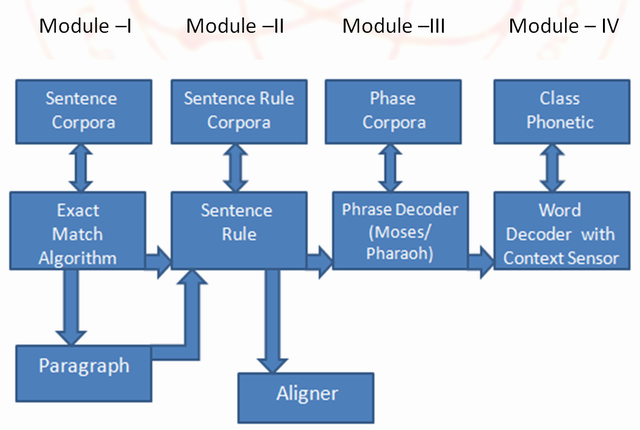 Module –I Module –II Module –III Module – IV

Sentence Corpora

Sentence Rule Corpora

Phase Corpora

Class Phonetic

Exact Match Algorithm

Sentence Rule

Phrase Decoder (Moses/ Pharaoh)

Word Decoder with Context Sensor

Paragraph

Aligner